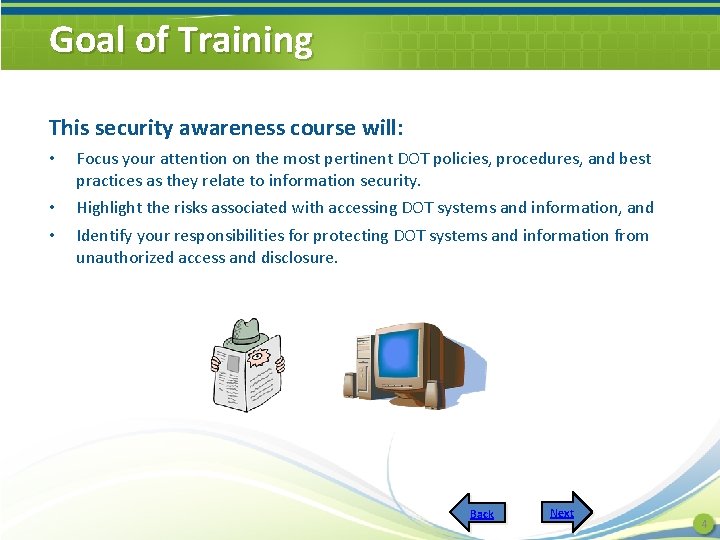 Goal of Training

This security awareness course will:

• Focus your attention on the most pertinent DOT policies, procedures, and best practices as they relate to information security.

• Highlight the risks associated with accessing DOT systems and information, and

• Identify your responsibilities for protecting DOT systems and information from unauthorized access and disclosure.

Back

Next

4